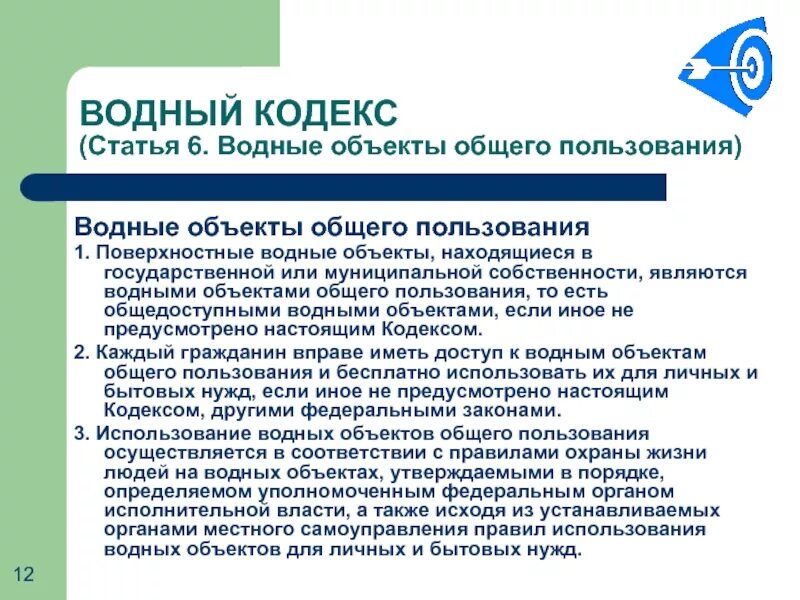 ВОДНЫЙ КОДЕКС
(Статья 6. Водные объекты общего пользования)

Водные объекты общего пользования

1. Поверхностные водные объекты, находящиеся в государственной или муниципальной собственности, являются водными объектами общего пользования, то есть общедоступными водными объектами, если иное не предусмотрено настоящим Кодексом.

2. Каждый гражданин вправе иметь доступ к водным объектам общего пользования и бесплатно использовать их для личных и бытовых нужд, если иное не предусмотрено настоящим Кодексом, другими федеральными законами.

3. Использование водных объектов общего пользования осуществляется в соответствии с правилами охраны жизни людей на водных объектах, утверждаемыми в порядке, определяемом уполномоченным федеральным органом исполнительной власти, а также исходя из устанавливаемых органами местного самоуправления правил использования водных объектов для личных и бытовых нужд.

12